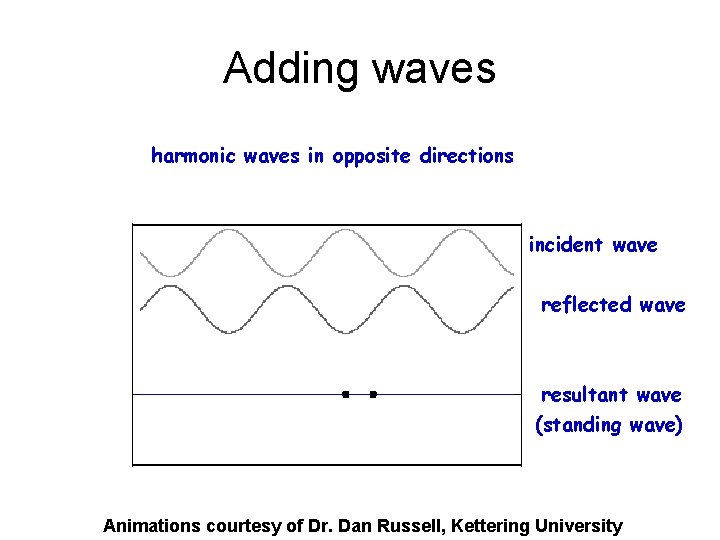 Adding waves

harmonic waves in opposite directions

incident wave

reflected wave

resultant wave
(standing wave)

Animations courtesy of Dr. Dan Russell, Kettering University